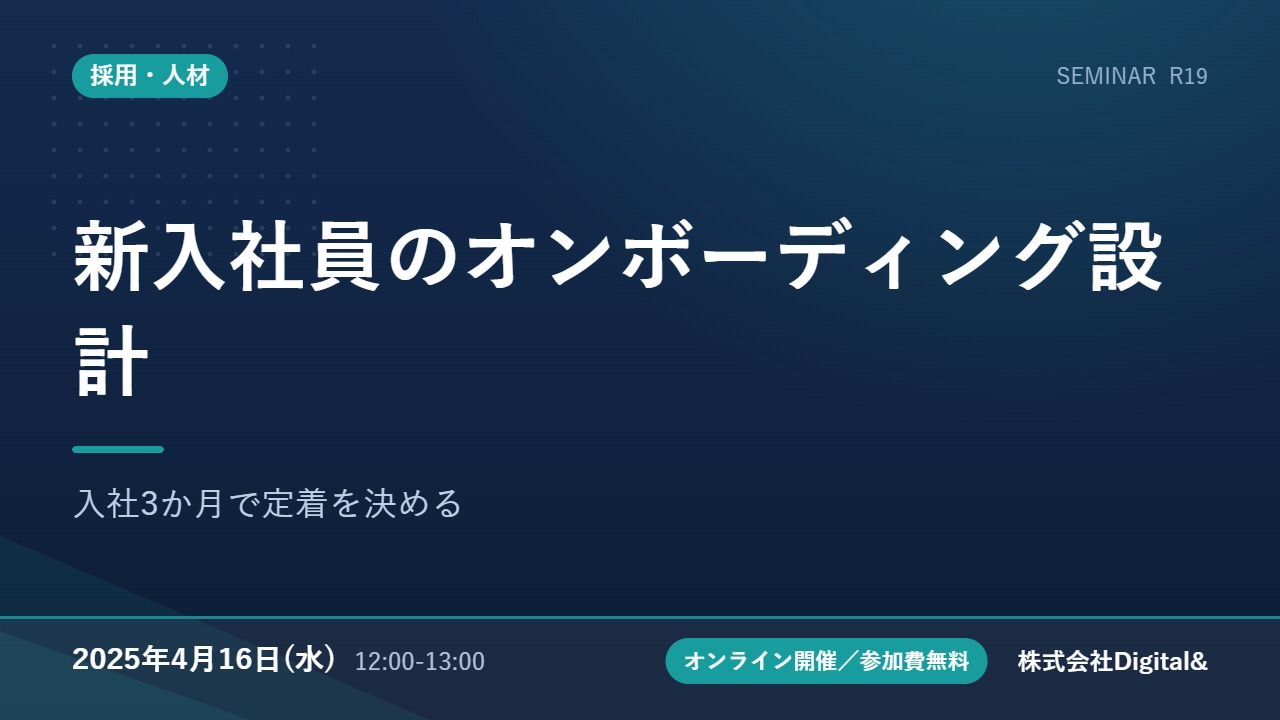 採用・人材

SEMINAR R19

新入社員のオンボーディング設計

入社3か月で定着を決める

2025年4月16日(水) 12:00-13:00

オンライン開催／参加費無料

株式会社Digital&